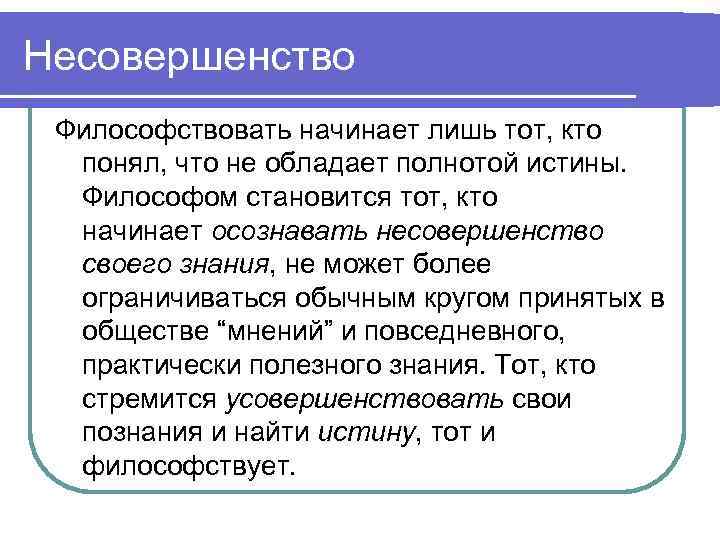 Несовершенство

Философствовать начинает лишь тот, кто понял, что не обладает полнотой истины. Философом становится тот, кто начинает осознавать несовершенство своего знания, не может более ограничиваться обычным кругом принятых в обществе “мнений” и повседневного, практически полезного знания. Тот, кто стремится усовершенствовать свои познания и найти истину, тот и философствует.